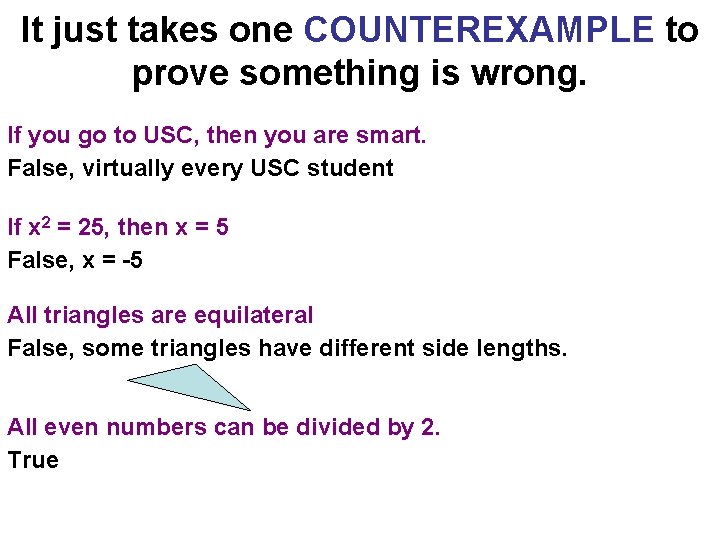 It just takes one COUNTEREXAMPLE to prove something is wrong.

If you go to USC, then you are smart.
False, virtually every USC student

If $x^2 = 25$, then $x = 5$
False, $x = -5$

All triangles are equilateral
False, some triangles have different side lengths.

All even numbers can be divided by 2.
True